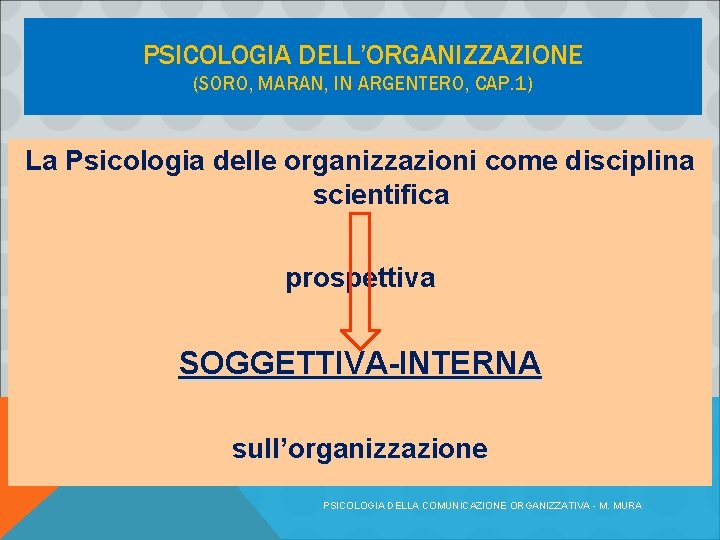 PSICOLOGIA DELL'ORGANIZZAZIONE
(SORO, MARAN, IN ARGENTERO, CAP.1)

La Psicologia delle organizzazioni come disciplina scientifica

prospettiva

SOGGETTIVA-INTERNA

sull'organizzazione

PSICOLOGIA DELLA COMUNICAZIONE ORGANIZZATIVA - M. MURA